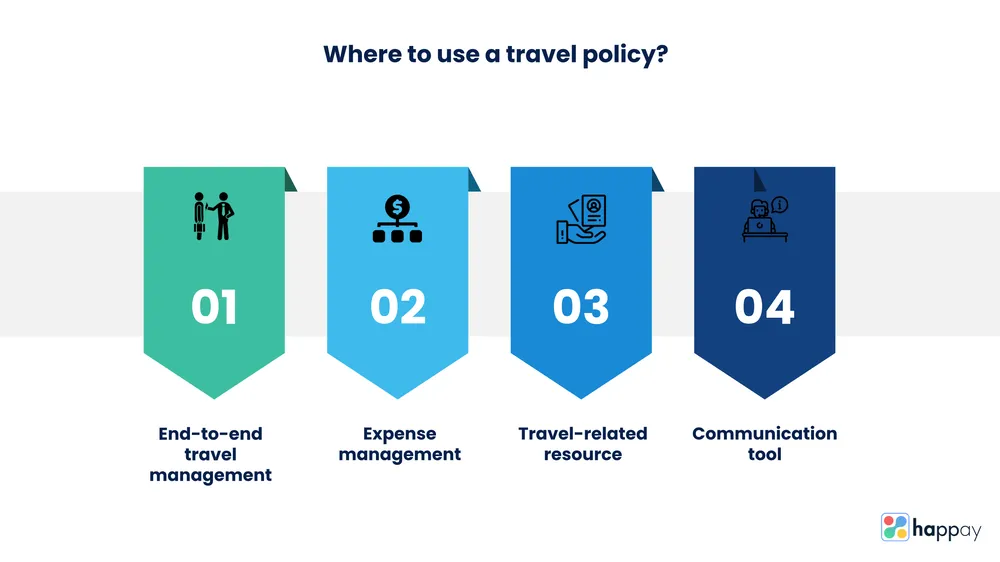 Where to use a travel policy?

01

End-to-end travel management

02

Expense management

03

Travel-related resource

04

Communication tool

happay